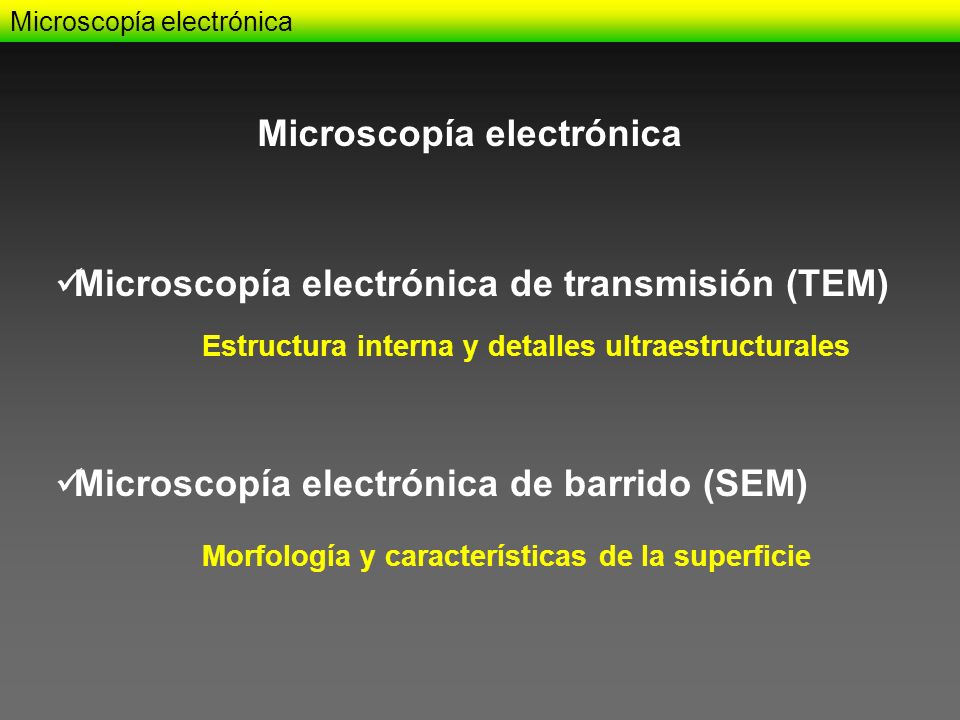 Microscopía electrónica

Microscopía electrónica

✓Microscopía electrónica de transmisión (TEM)

Estructura interna y detalles ultraestructurales

✓Microscopía electrónica de barrido (SEM)

Morfología y características de la superficie